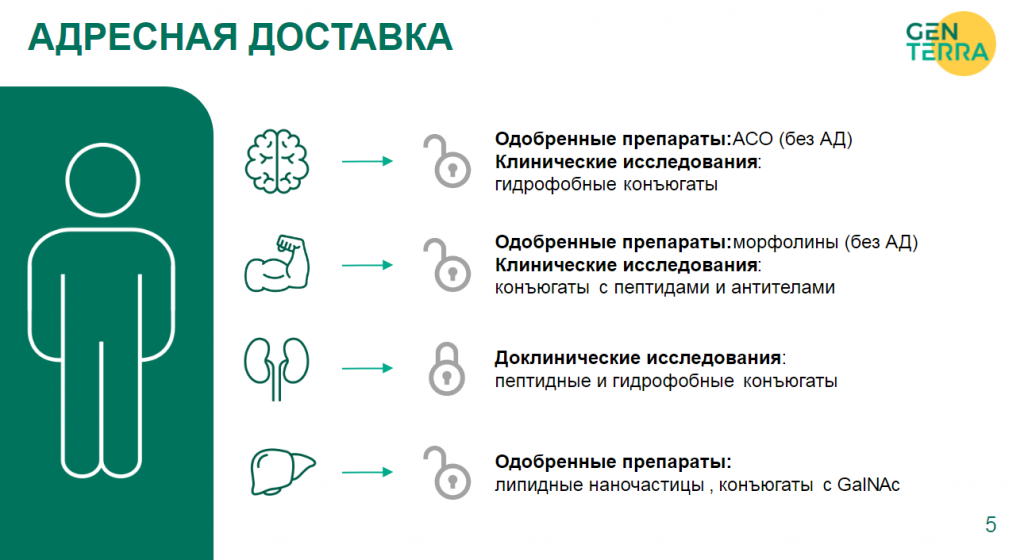 АДРЕСНАЯ ДОСТАВКА

GEN TERRA

Одобренные препараты:АСО (без АД)
Клинические исследования:
гидрофобные конъюгаты

Одобренные препараты:морфолины (без АД)
Клинические исследования:
конъюгаты с пептидами и антителами

Доклинические исследования:
пептидные и гидрофобные конъюгаты

Одобренные препараты:
липидные наночастицы , конъюгаты с GalNAc

5